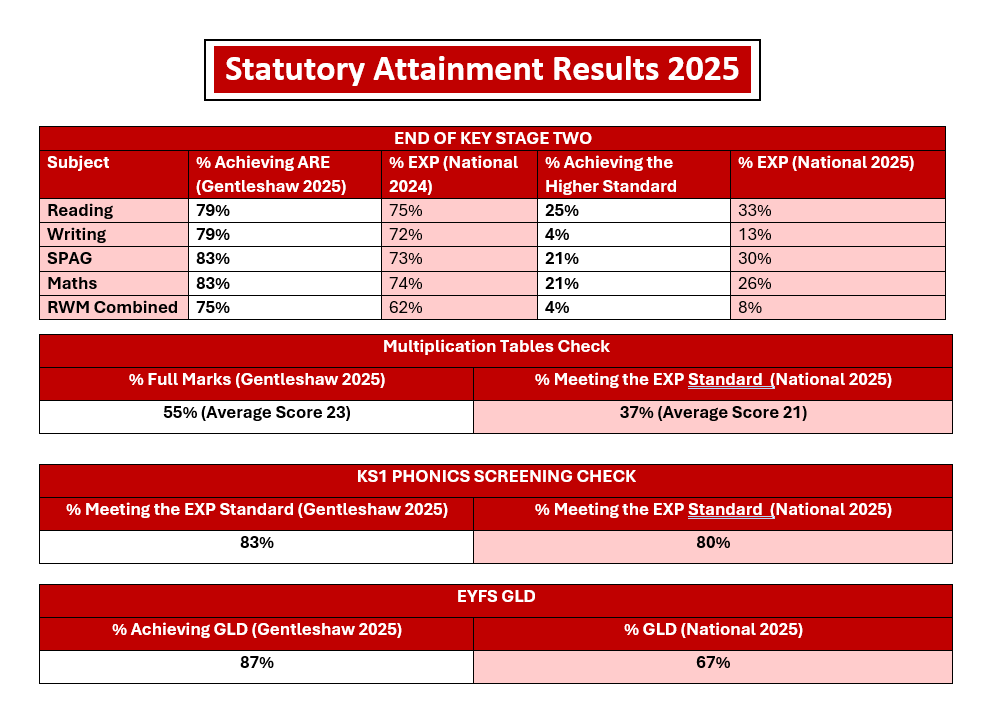 Statutory Attainment Results 2025

END OF KEY STAGE TWO

| Subject | % Achieving ARE (Gentleshaw 2025) | % EXP (National 2024) | % Achieving the Higher Standard | % EXP (National 2025) |
|---|---|---|---|---|
| Reading | 79% | 75% | 25% | 33% |
| Writing | 79% | 72% | 4% | 13% |
| SPAG | 83% | 73% | 21% | 30% |
| Maths | 83% | 74% | 21% | 26% |
| RWM Combined | 75% | 62% | 4% | 8% |

Multiplication Tables Check

| % Full Marks (Gentleshaw 2025) | % Meeting the EXP Standard (National 2025) |
|---|---|
| 55% (Average Score 23) | 37% (Average Score 21) |

KS1 PHONICS SCREENING CHECK

| % Meeting the EXP Standard (Gentleshaw 2025) | % Meeting the EXP Standard (National 2025) |
|---|---|
| 83% | 80% |

EYFS GLD

| % Achieving GLD (Gentleshaw 2025) | % GLD (National 2025) |
|---|---|
| 87% | 67% |